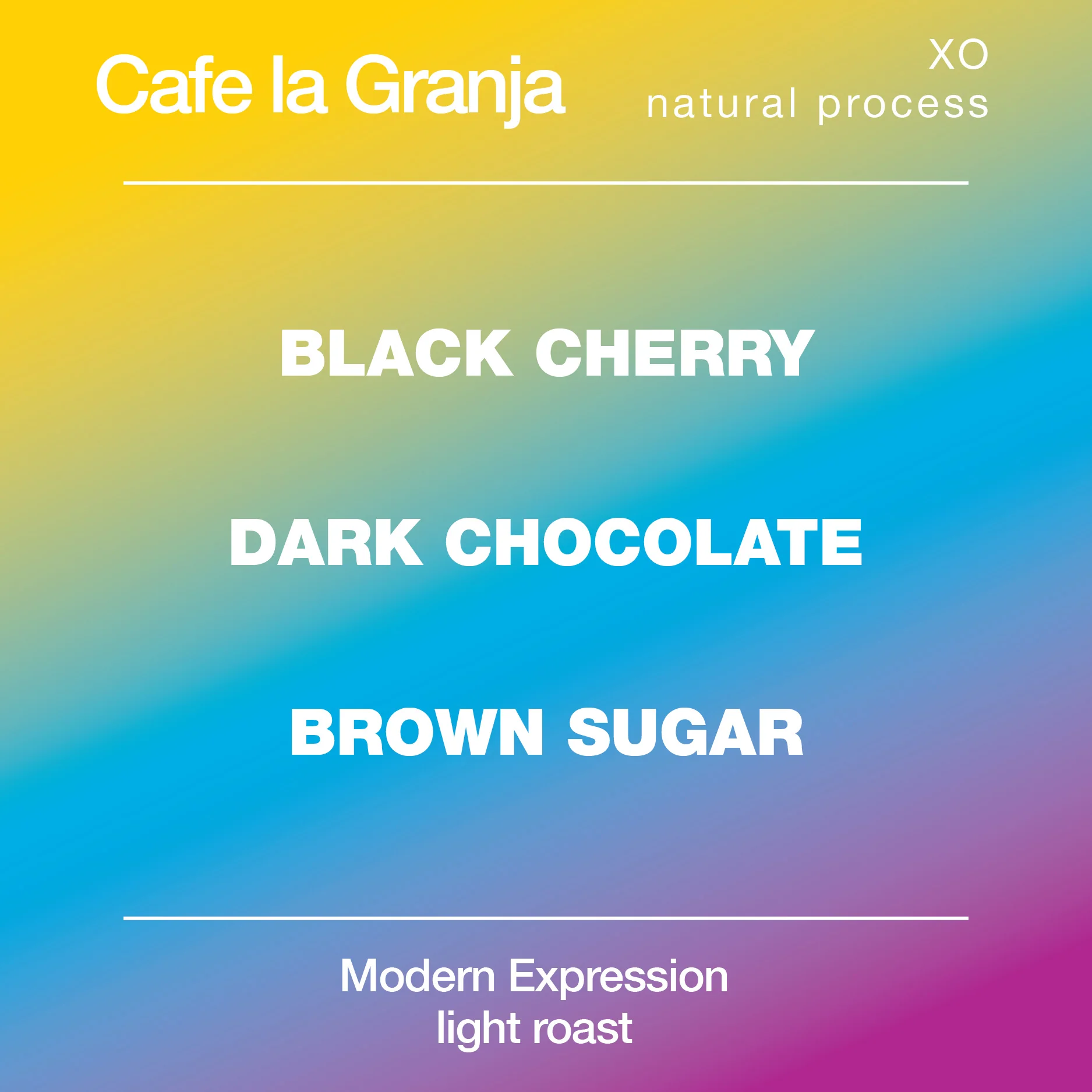 Cafe la Granja

XO
natural process

BLACK CHERRY

DARK CHOCOLATE

BROWN SUGAR

Modern Expression
light roast